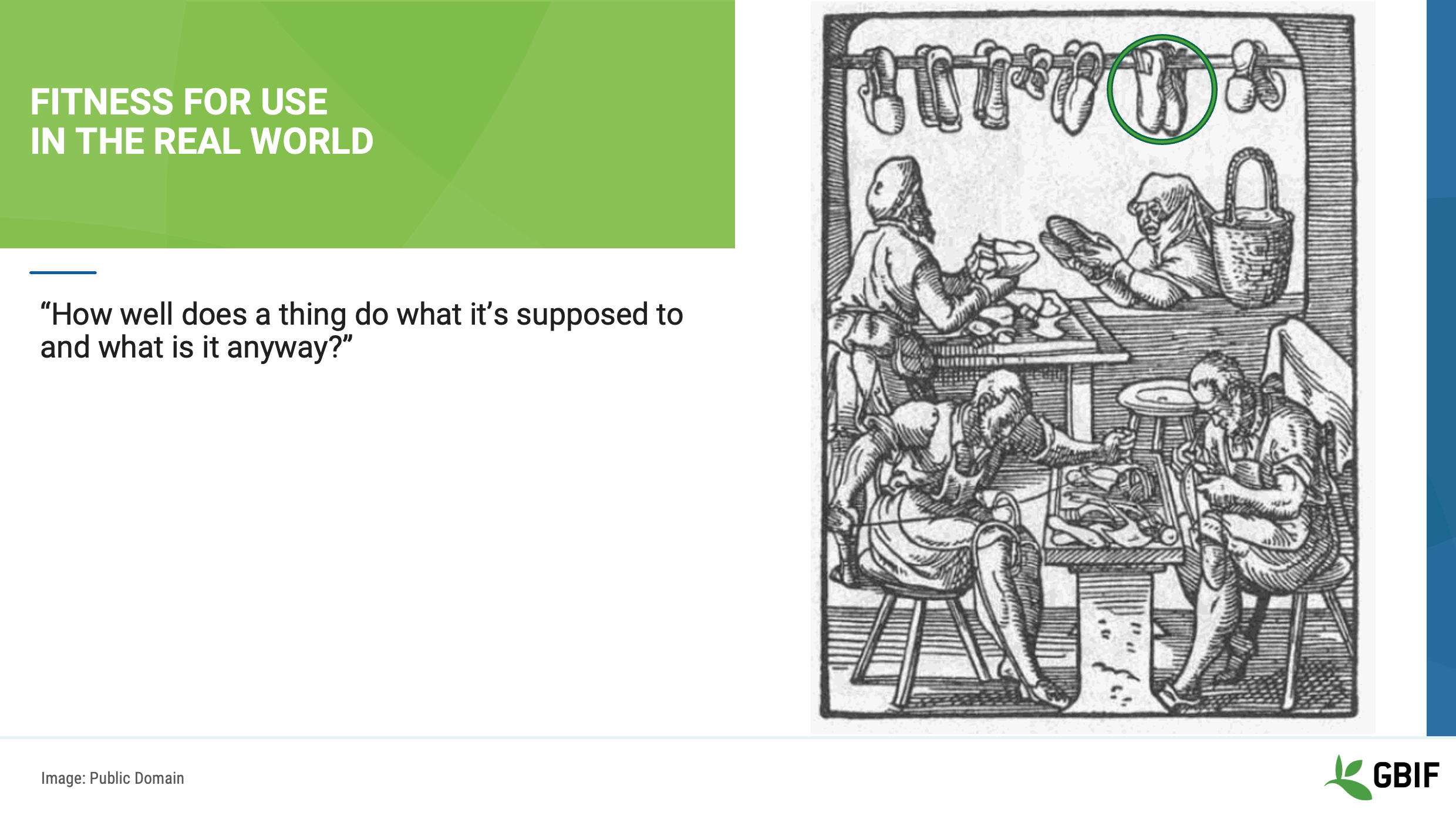 FITNESS FOR USE
IN THE REAL WORLD

“How well does a thing do what it’s supposed to and what is it anyway?”

Image: Public Domain

GBIF